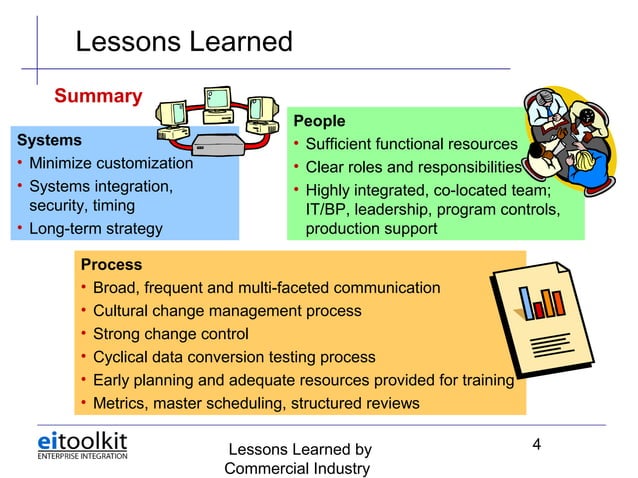 Lessons Learned

Summary

Systems
• Minimize customization
• Systems integration, security, timing
• Long-term strategy

People
• Sufficient functional resources
• Clear roles and responsibilities
• Highly integrated, co-located team; IT/BP, leadership, program controls, production support

Process
• Broad, frequent and multi-faceted communication
• Cultural change management process
• Strong change control
• Cyclical data conversion testing process
• Early planning and adequate resources provided for training
• Metrics, master scheduling, structured reviews

eitoolkit
ENTERPRISE INTEGRATION

Lessons Learned by Commercial Industry

4